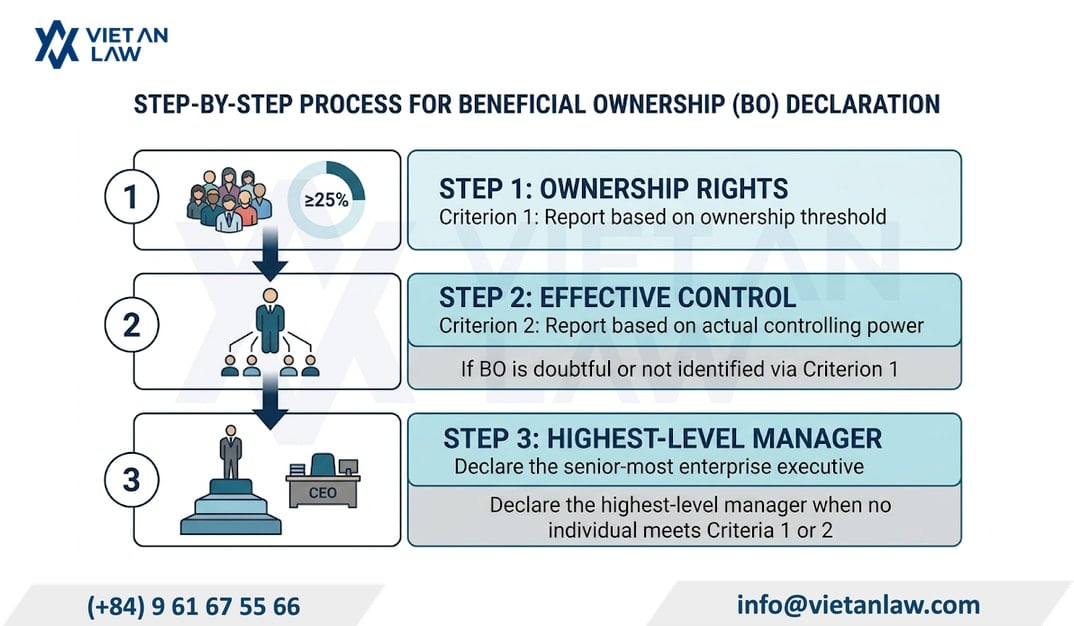 VIET AN LAW

STEP-BY-STEP PROCESS FOR BENEFICIAL OWNERSHIP (BO) DECLARATION

1

≥25%

STEP 1: OWNERSHIP RIGHTS
Criterion 1: Report based on ownership threshold

2

STEP 2: EFFECTIVE CONTROL
Criterion 2: Report based on actual controlling power

If BO is doubtful or not identified via Criterion 1

3

CEO

STEP 3: HIGHEST-LEVEL MANAGER
Declare the senior-most enterprise executive

Declare the highest-level manager when no individual meets Criteria 1 or 2

VIET AN LAW

(+84) 9 61 67 55 66

info@vietanlaw.com